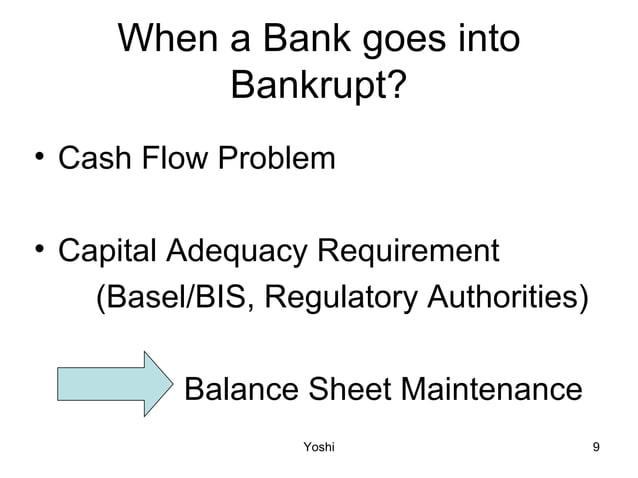 When a Bank goes into Bankrupt?

• Cash Flow Problem

• Capital Adequacy Requirement
(Basel/BIS, Regulatory Authorities)

Balance Sheet Maintenance

Yoshi

9